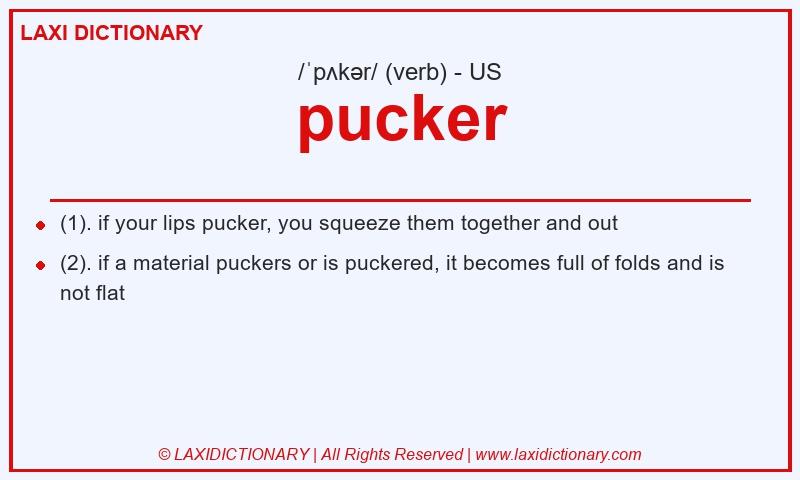 LAXI DICTIONARY

/ˈpʌkər/ (verb) - US

pucker

- (1). if your lips pucker, you squeeze them together and out
- (2). if a material puckers or is puckered, it becomes full of folds and is not flat

© LAXIDICTIONARY | All Rights Reserved | www.laxidictionary.com